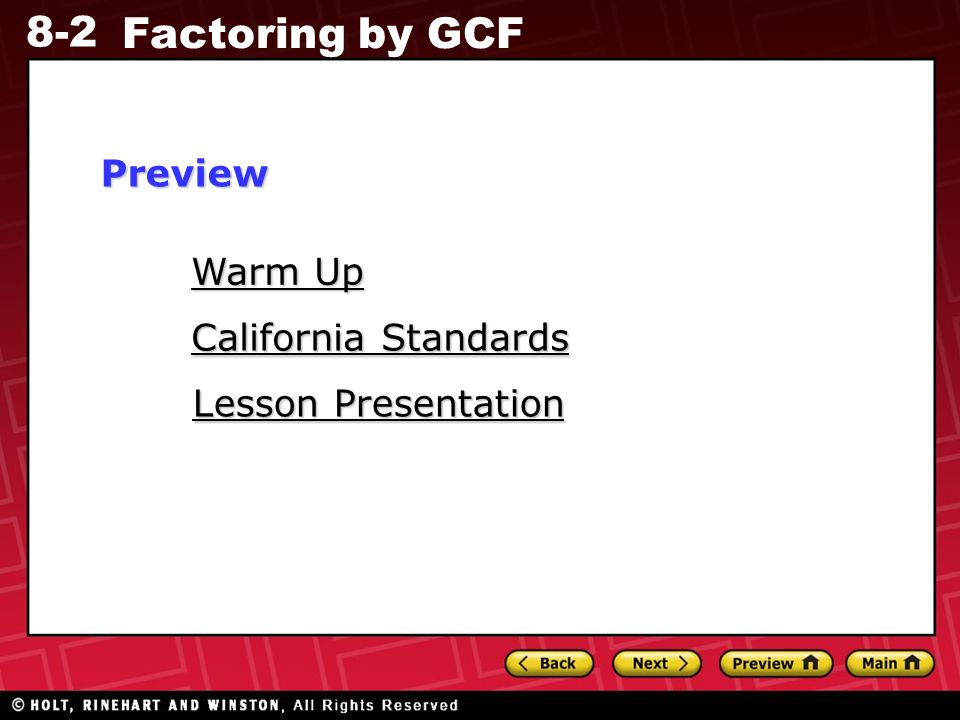 8-2 Factoring by GCF

Preview

Warm Up

California Standards

Lesson Presentation

Back Next Preview Main

© HOLT, RINEHART AND WINSTON, All Rights Reserved